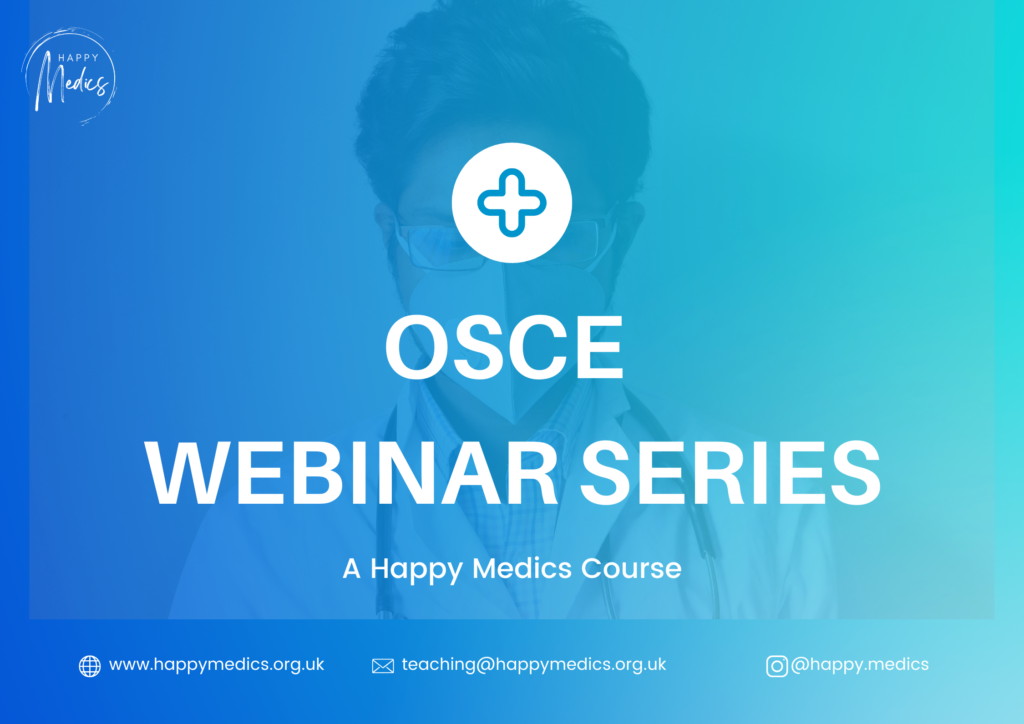 HAPPY Medics

OSCE
WEBINAR SERIES

A Happy Medics Course

www.happymedics.org.uk teaching@happymedics.org.uk @happy.medics